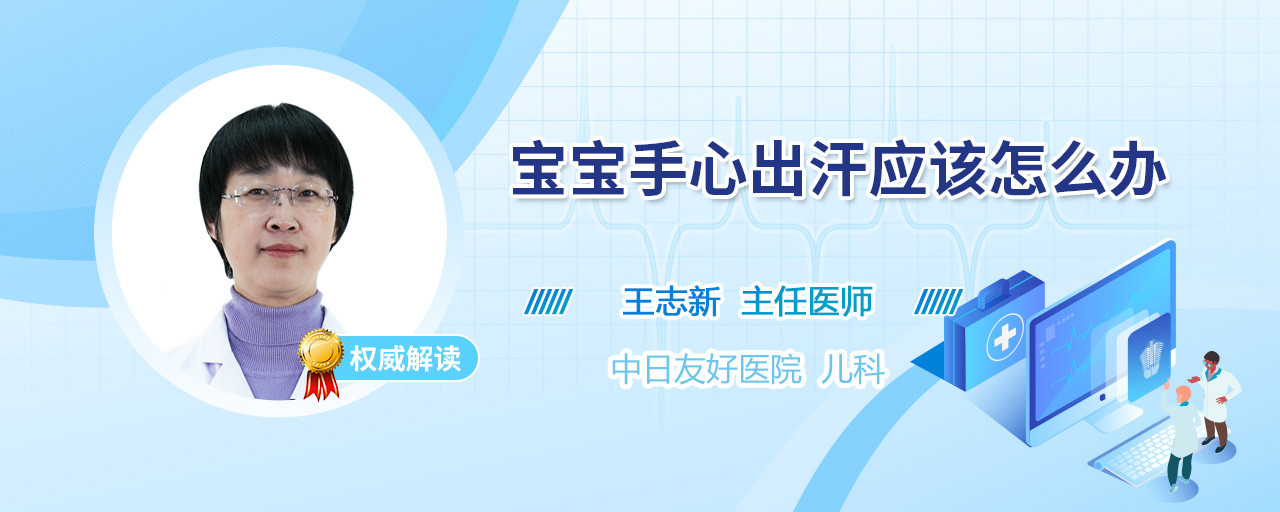 宝宝手心出汗应该怎么办

王志新 主任医师

中日友好医院 儿科

权威解读